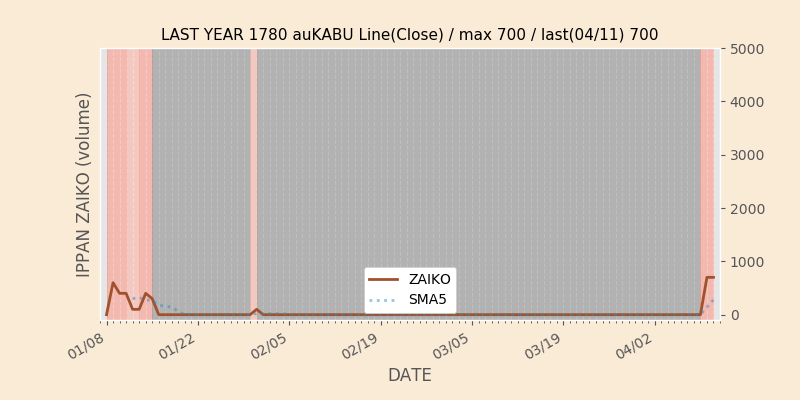 LAST YEAR 1780 auKABU Line(Close) / max 700 / last(04/11) 700

IPPAN ZAIKO (volume)

5000
4000
3000
2000
1000
0

ZAIKO
SMA5

01/08
01/22
02/05
02/19
03/05
03/19
04/02

DATE